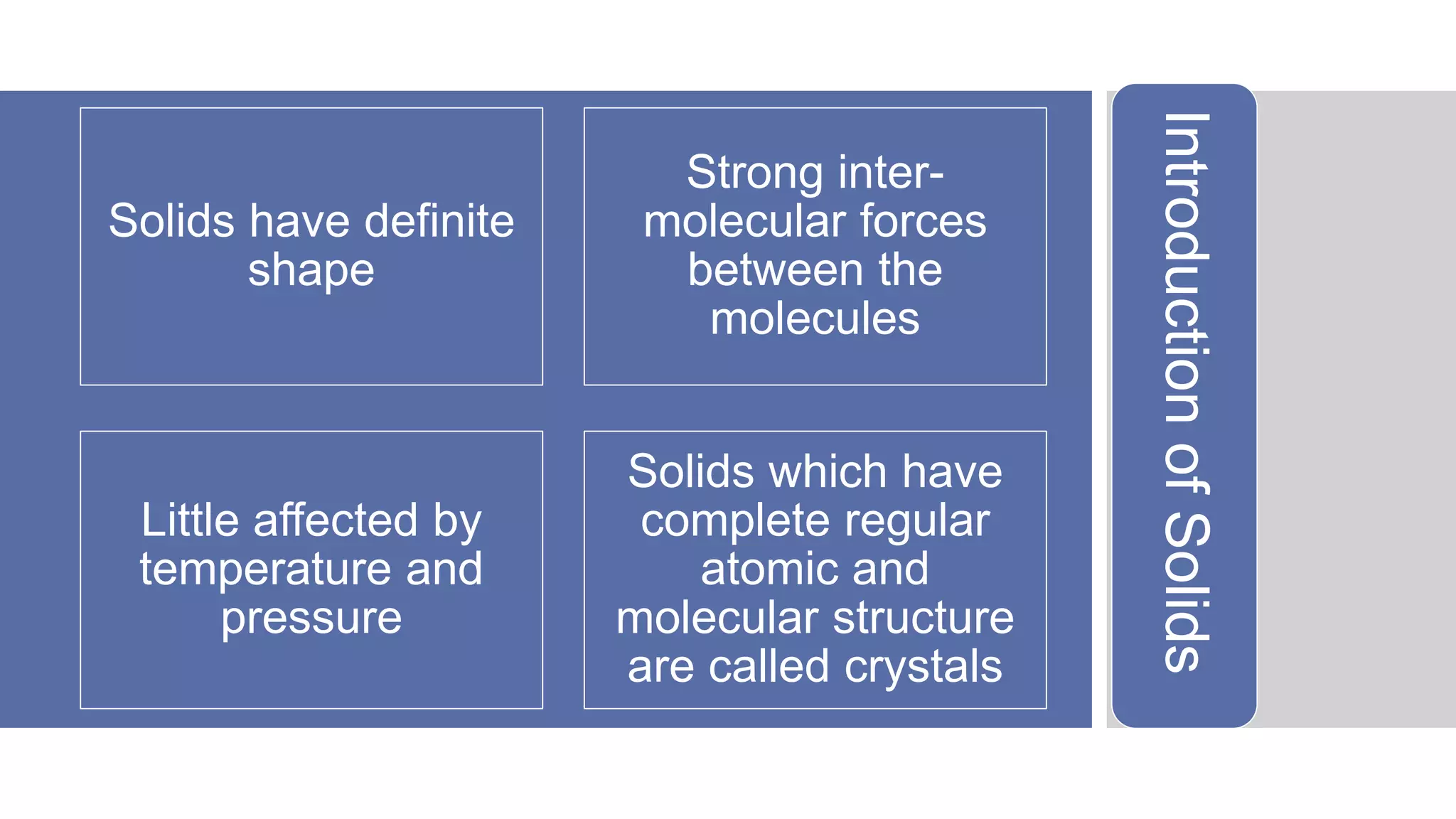 Introduction of Solids

Solids have definite shape

Strong inter-molecular forces between the molecules

Little affected by temperature and pressure

Solids which have complete regular atomic and molecular structure are called crystals